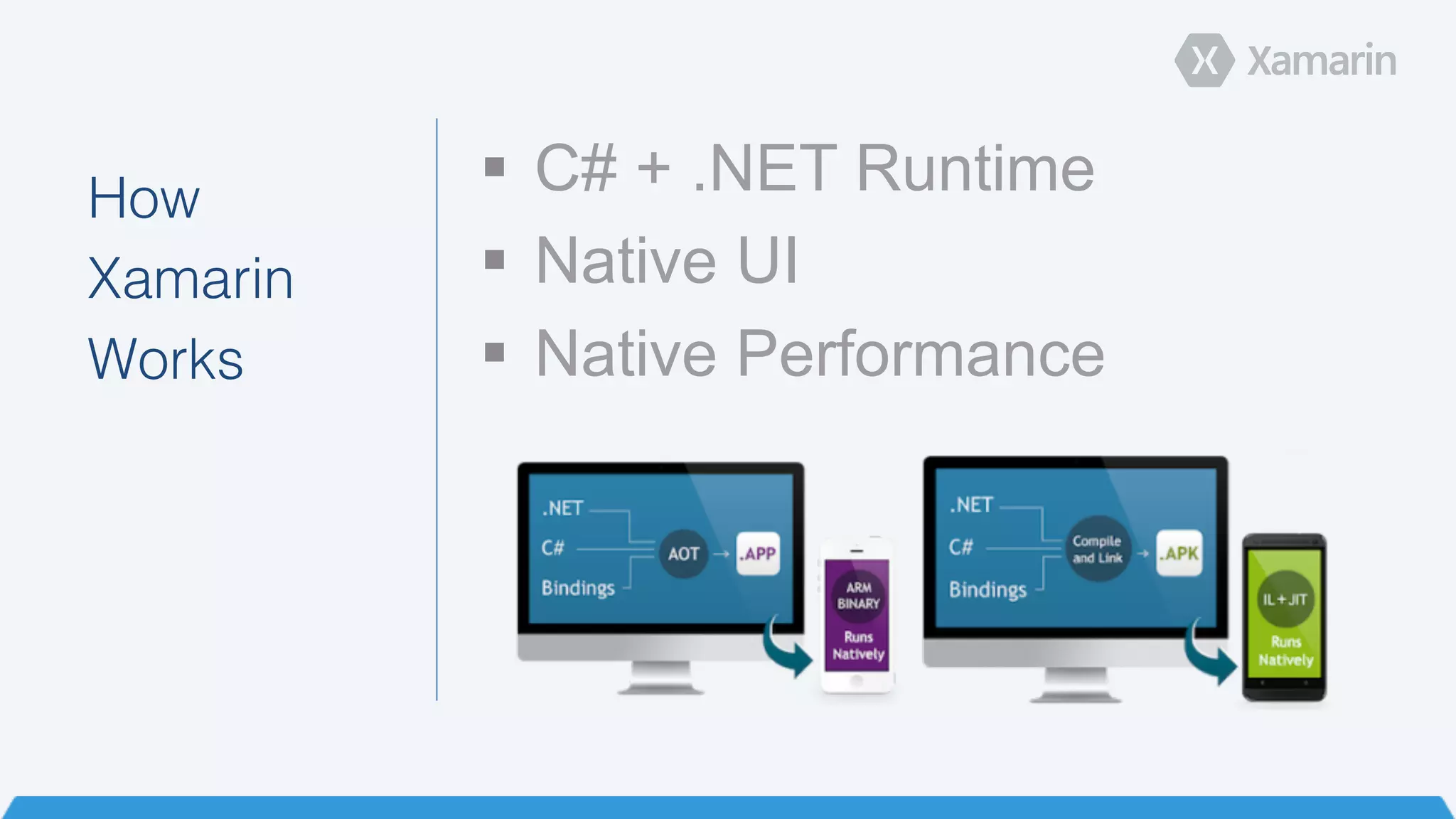 Xamarin

How Xamarin Works

▪ C# + .NET Runtime
▪ Native UI
▪ Native Performance

.NET
C#
Bindings
AOT
.APP
ARM BINARY
Runs Natively

.NET
C#
Bindings
Compile and Link
.APK
IL + JIT
Runs Natively